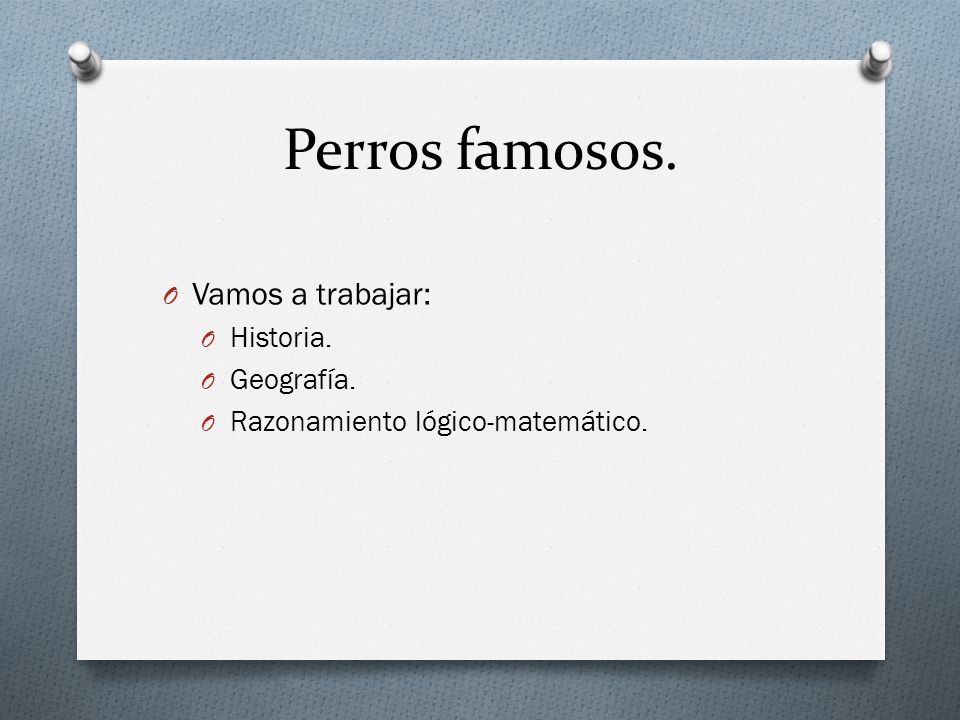 Perros famosos.

Vamos a trabajar:
Historia.
Geografía.
Razonamiento lógico-matemático.